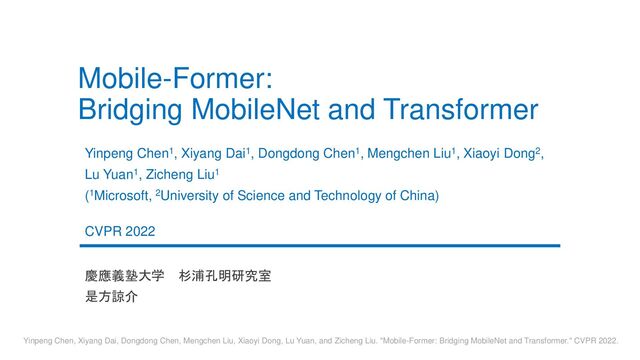 Mobile-Former:
Bridging MobileNet and Transformer

Yinpeng Chen$^1$, Xiyang Dai$^1$, Dongdong Chen$^1$, Mengchen Liu$^1$, Xiaoyi Dong$^2$, Lu Yuan$^1$, Zicheng Liu$^1$
($^1$Microsoft, $^2$University of Science and Technology of China)

CVPR 2022

慶應義塾大学　杉浦孔明研究室
是方諒介

Yinpeng Chen, Xiyang Dai, Dongdong Chen, Mengchen Liu, Xiaoyi Dong, Lu Yuan, and Zicheng Liu. "Mobile-Former: Bridging MobileNet and Transformer." CVPR 2022.